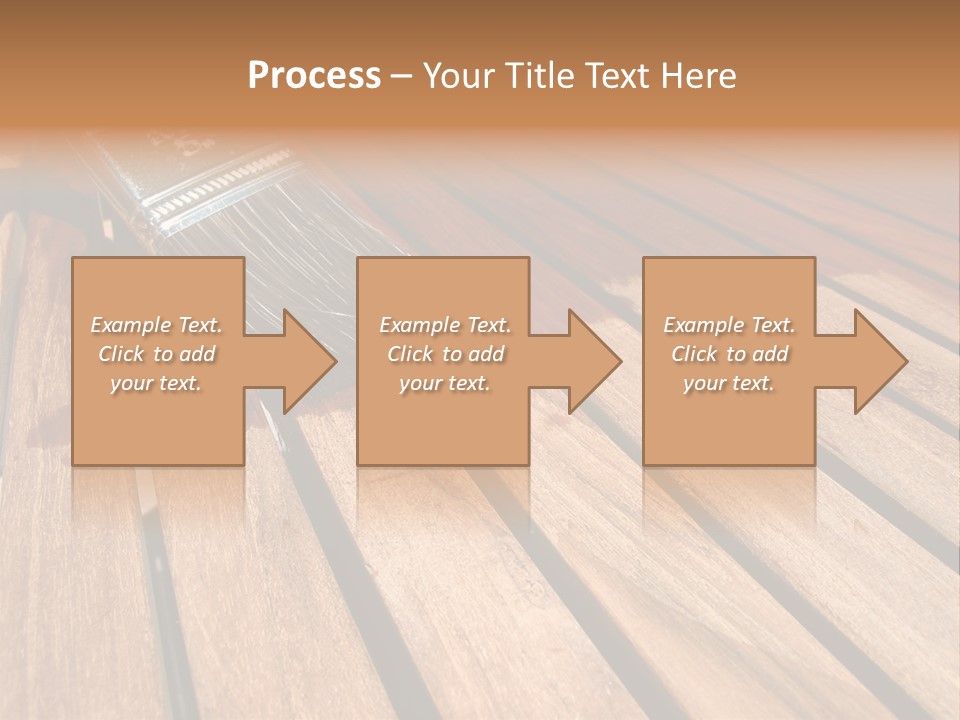 Process – Your Title Text Here

Example Text. Click to add your text.

Example Text. Click to add your text.

Example Text. Click to add your text.